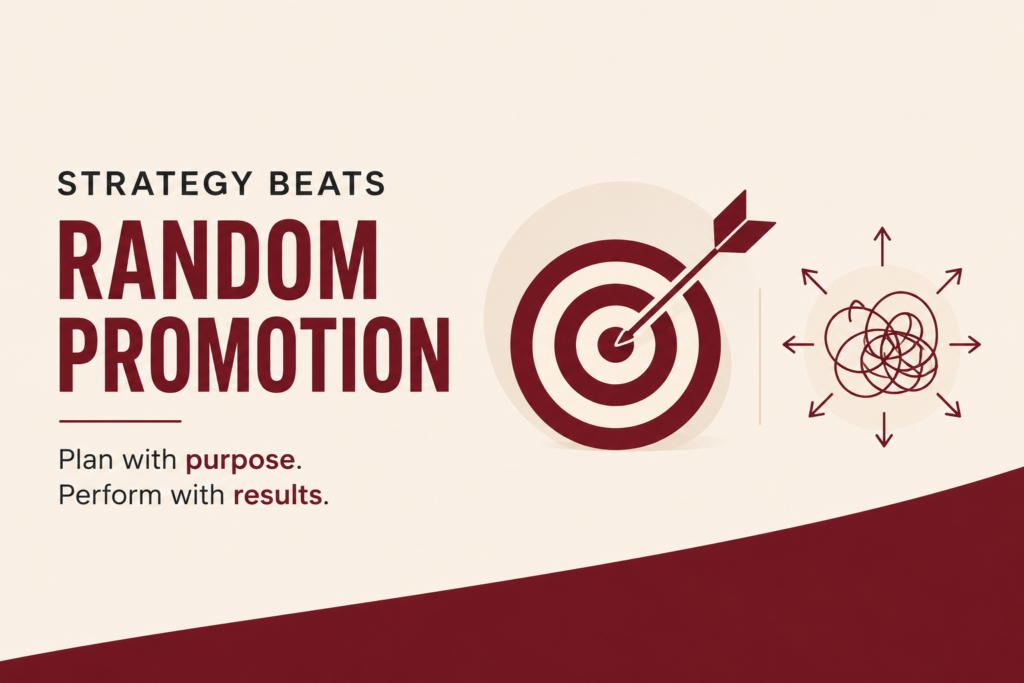 STRATEGY BEATS
RANDOM
PROMOTION

Plan with purpose.
Perform with results.